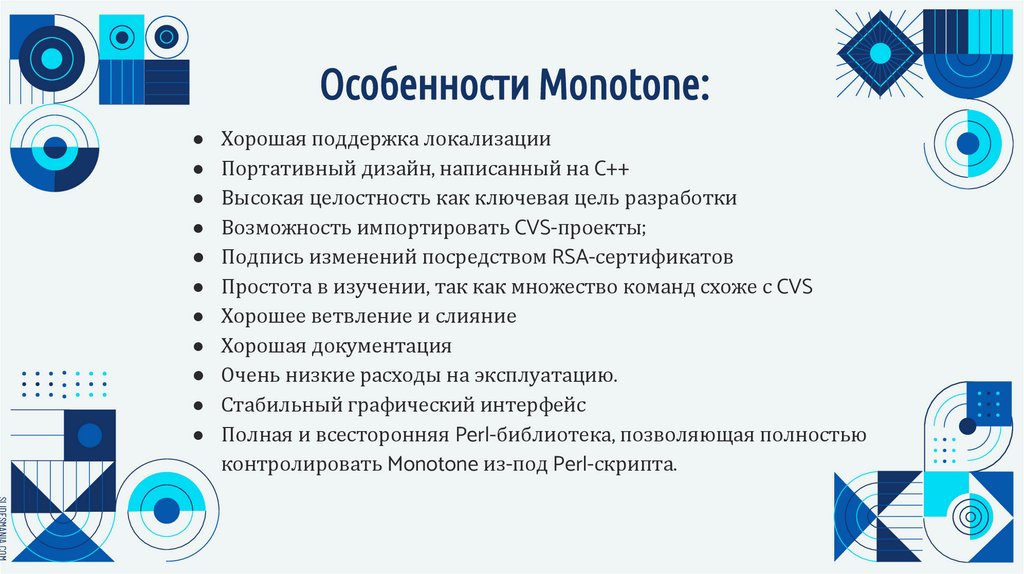 Особенности Monotone:

● Хорошая поддержка локализации
● Портативный дизайн, написанный на C++
● Высокая целостность как ключевая цель разработки
● Возможность импортировать CVS-проекты;
● Подпись изменений посредством RSA-сертификатов
● Простота в изучении, так как множество команд схоже с CVS
● Хорошее ветвление и слияние
● Хорошая документация
● Очень низкие расходы на эксплуатацию.
● Стабильный графический интерфейс
● Полная и всесторонняя Perl-библиотека, позволяющая полностью контролировать Monotone из-под Perl-скрипта.

SLIDESMANIA.COM